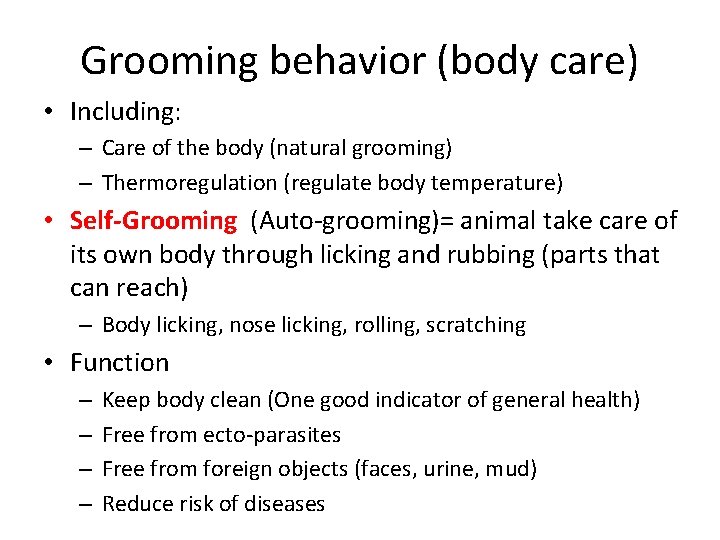 Grooming behavior (body care)

• Including:
– Care of the body (natural grooming)
– Thermoregulation (regulate body temperature)

• Self-Grooming (Auto-grooming)= animal take care of its own body through licking and rubbing (parts that can reach)
– Body licking, nose licking, rolling, scratching

• Function
– Keep body clean (One good indicator of general health)
– Free from ecto-parasites
– Free from foreign objects (faces, urine, mud)
– Reduce risk of diseases